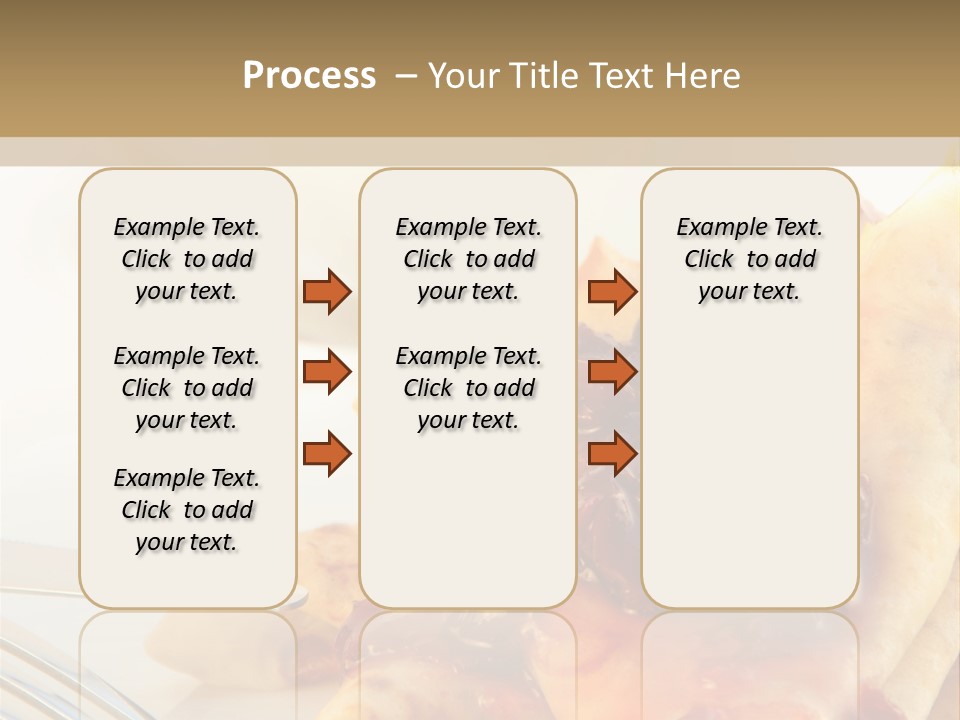 Process – Your Title Text Here

Example Text. Click to add your text.

Example Text. Click to add your text.

Example Text. Click to add your text.

Example Text. Click to add your text.

Example Text. Click to add your text.

Example Text. Click to add your text.